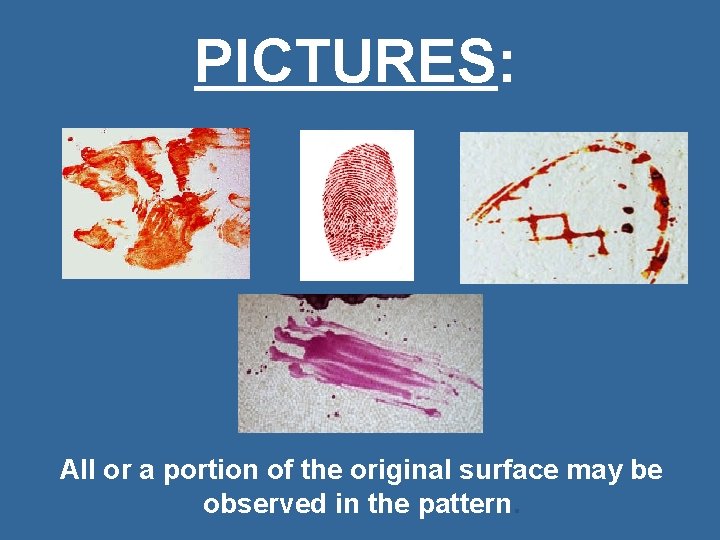 PICTURES:

All or a portion of the original surface may be observed in the pattern.